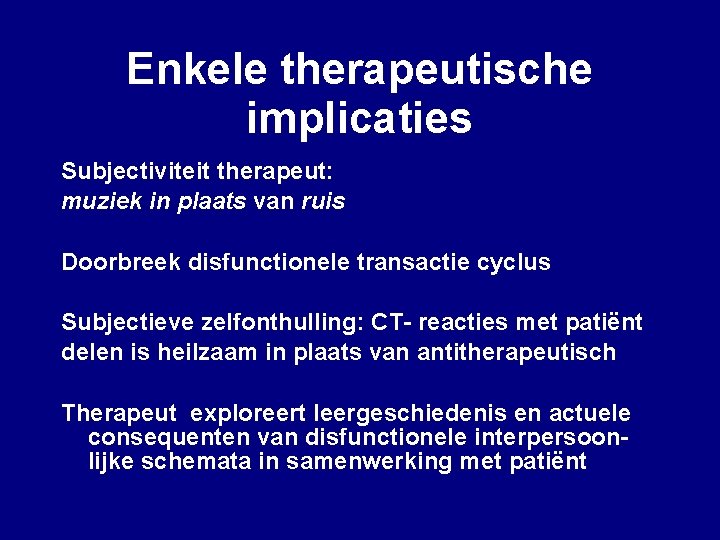 Enkele therapeutische implicaties

Subjectiviteit therapeut:
muziek in plaats van ruis

Doorbreek disfunctionele transactie cyclus

Subjectieve zelfonthulling: CT- reacties met patiënt delen is heilzaam in plaats van antitherapeutisch

Therapeut exploreert leergeschiedenis en actuele consequenten van disfunctionele interpersoonlijke schemata in samenwerking met patiënt